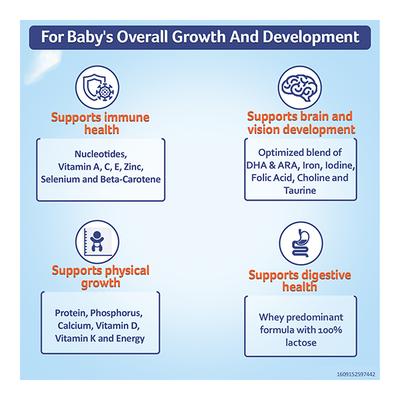 For Baby's Overall Growth And Development

Supports immune health

Nucleotides, Vitamin A, C, E, Zinc, Selenium and Beta-Carotene

Supports brain and vision development

Optimized blend of DHA & ARA, Iron, Iodine, Folic Acid, Choline and Taurine

Supports physical growth

Protein, Phosphorus, Calcium, Vitamin D, Vitamin K and Energy

Supports digestive health

Whey predominant formula with 100% lactose

1609152597442